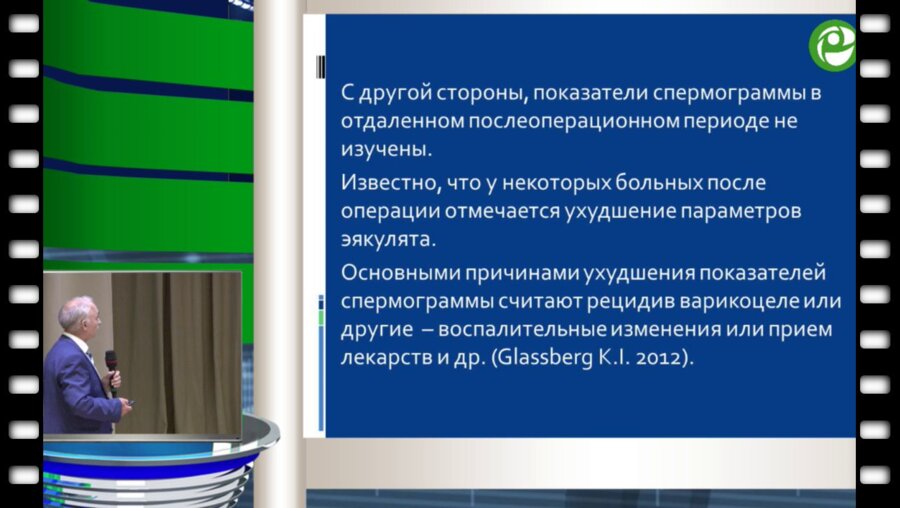 С другой стороны, показатели спермограммы в отдаленном послеоперационном периоде не изучены.

Известно, что у некоторых больных после операции отмечается ухудшение параметров эякулята.

Основными причинами ухудшения показателей спермограммы считают рецидив варикоцеле или другие – воспалительные изменения или прием лекарств и др. (Glassberg K.I. 2012).